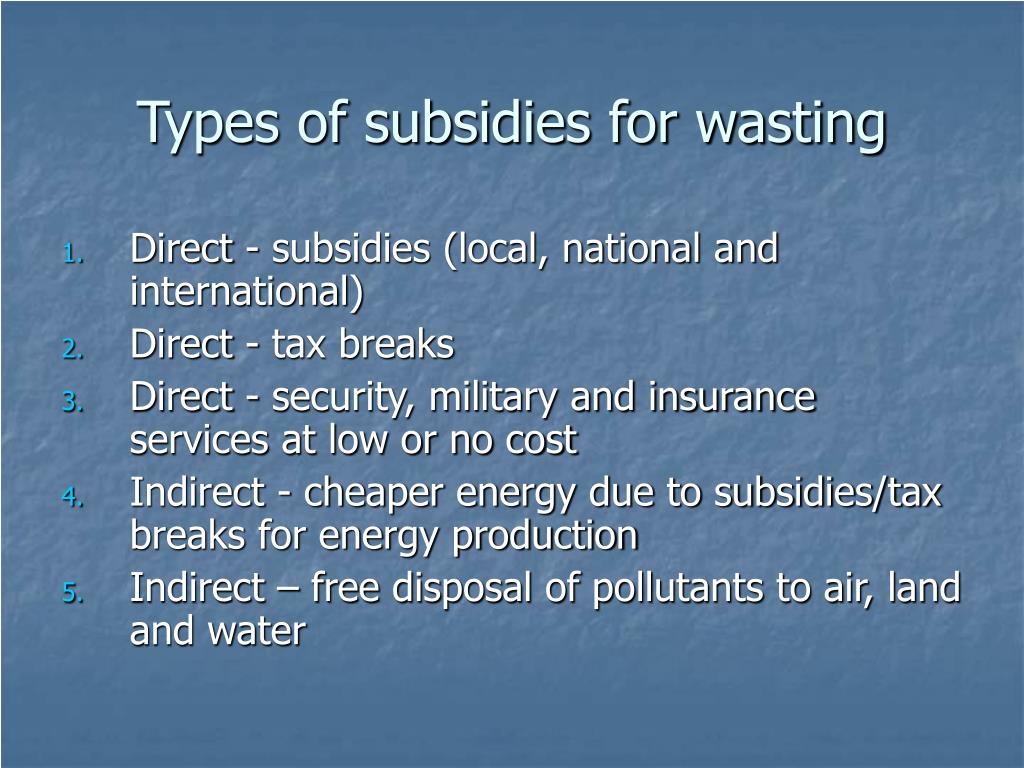 Types of subsidies for wasting

1. Direct - subsidies (local, national and international)
2. Direct - tax breaks
3. Direct - security, military and insurance services at low or no cost
4. Indirect - cheaper energy due to subsidies/tax breaks for energy production
5. Indirect – free disposal of pollutants to air, land and water